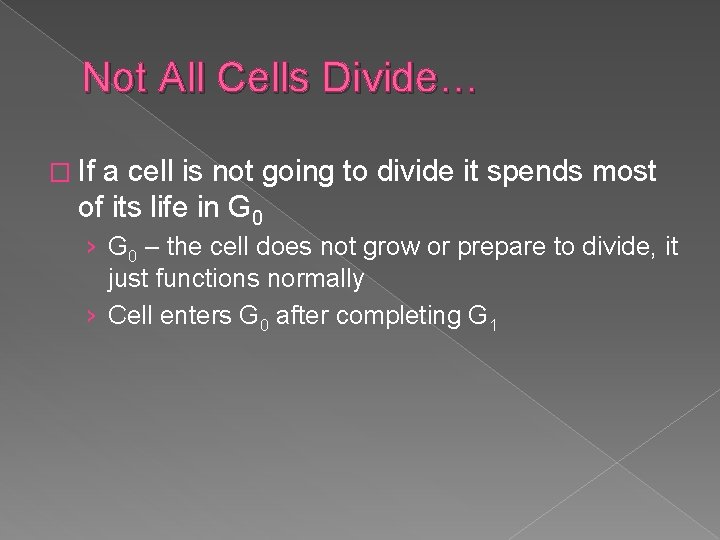 Not All Cells Divide…

□ If a cell is not going to divide it spends most of its life in $G_0$

› $G_0$ – the cell does not grow or prepare to divide, it just functions normally

› Cell enters $G_0$ after completing $G_1$